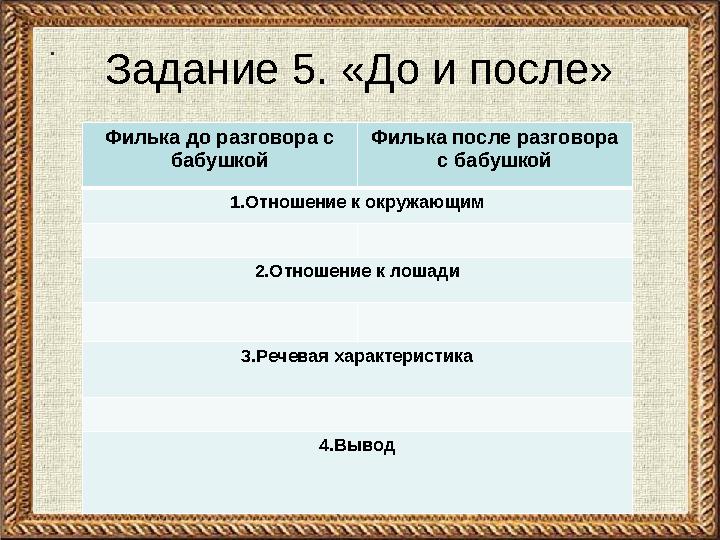 .

Задание 5. «До и после»

| Филька до разговора с бабушкой | Филька после разговора с бабушкой |
|---|---|
| 1.Отношение к окружающим | |
| | |
| 2.Отношение к лошади | |
| | |
| 3.Речевая характеристика | |
| | |
| 4.Вывод | |